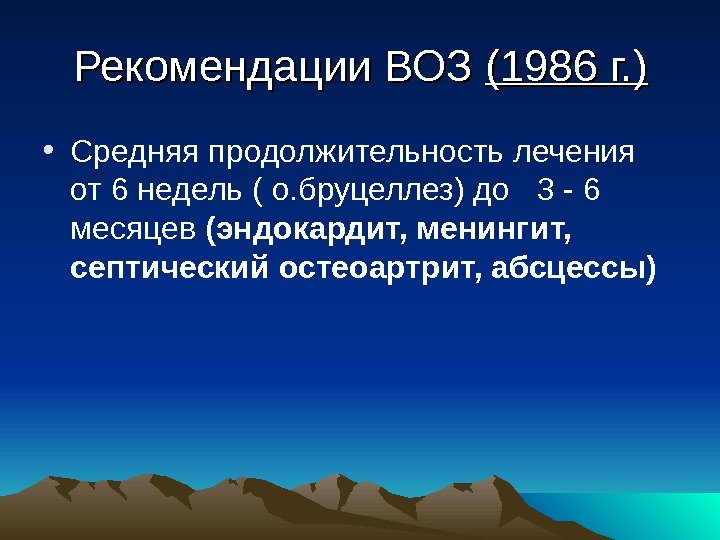 Рекомендации ВОЗ (1986 г.)

• Средняя продолжительность лечения от 6 недель ( о.бруцеллез) до 3 - 6 месяцев (эндокардит, менингит, септический остеоартрит, абсцессы)